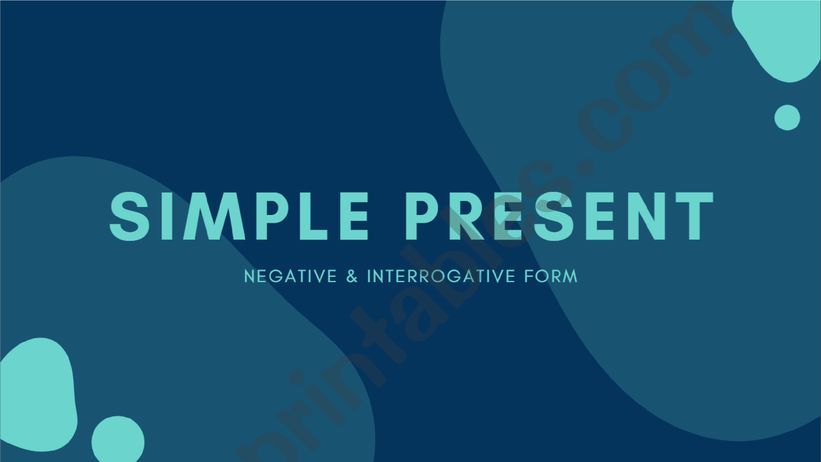 SIMPLE PRESENT

NEGATIVE & INTERROGATIVE FORM

printables.com